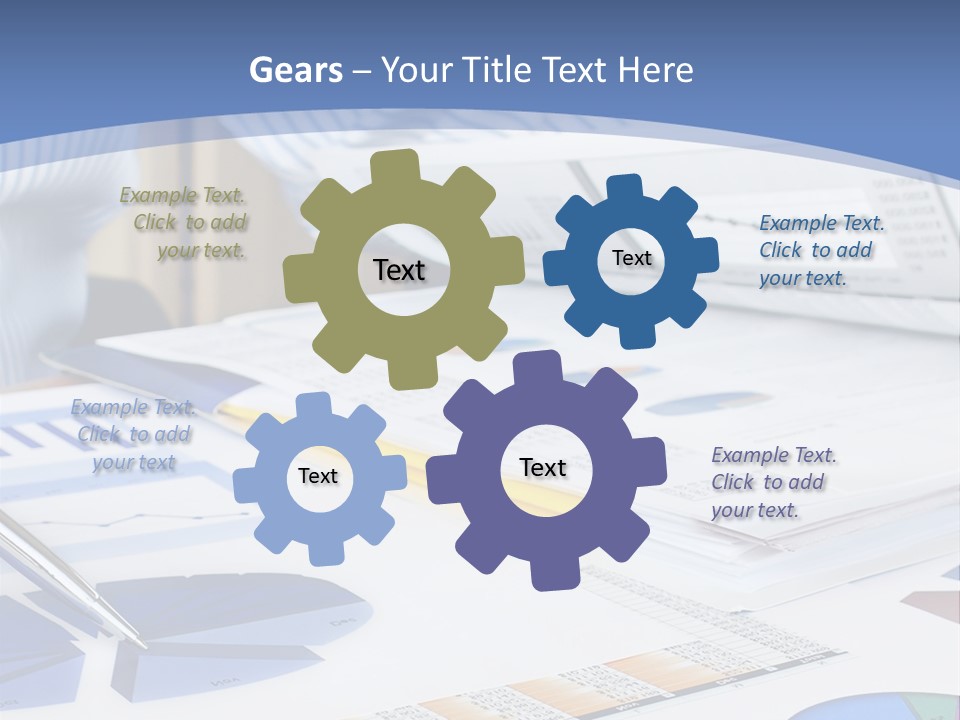 Gears – Your Title Text Here

Example Text. Click to add your text.

Text

Text

Example Text. Click to add your text.

Example Text. Click to add your text

Text

Text

Example Text. Click to add your text.